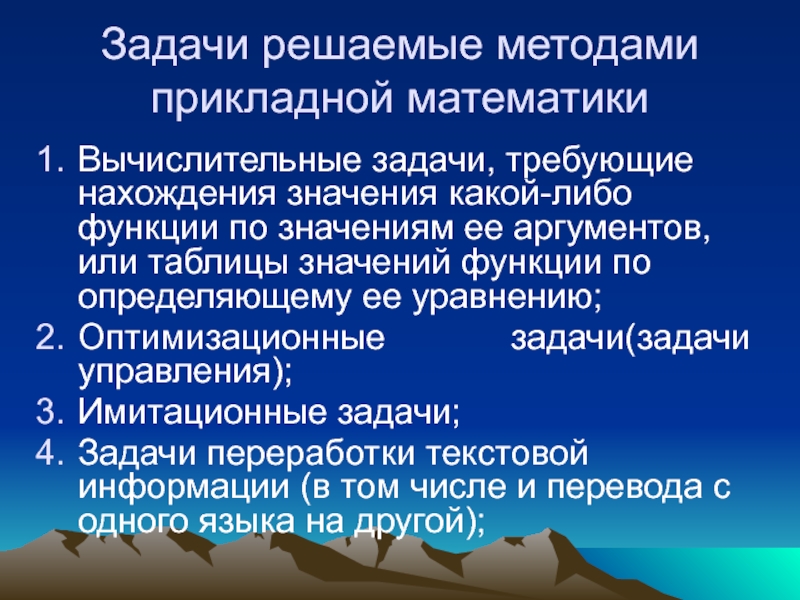 Задачи решаемые методами прикладной математики

1. Вычислительные задачи, требующие нахождения значения какой-либо функции по значениям ее аргументов, или таблицы значений функции по определяющему ее уравнению;
2. Оптимизационные задачи(задачи управления);
3. Имитационные задачи;
4. Задачи переработки текстовой информации (в том числе и перевода с одного языка на другой);